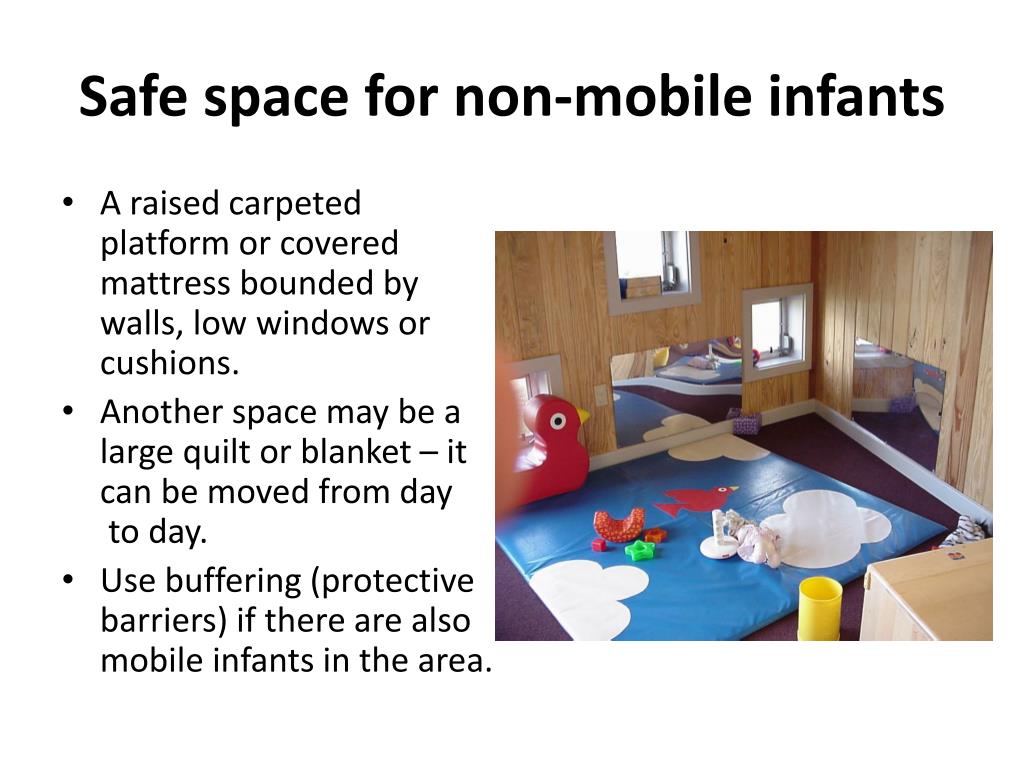 Safe space for non-mobile infants

• A raised carpeted platform or covered mattress bounded by walls, low windows or cushions.

• Another space may be a large quilt or blanket – it can be moved from day to day.

• Use buffering (protective barriers) if there are also mobile infants in the area.